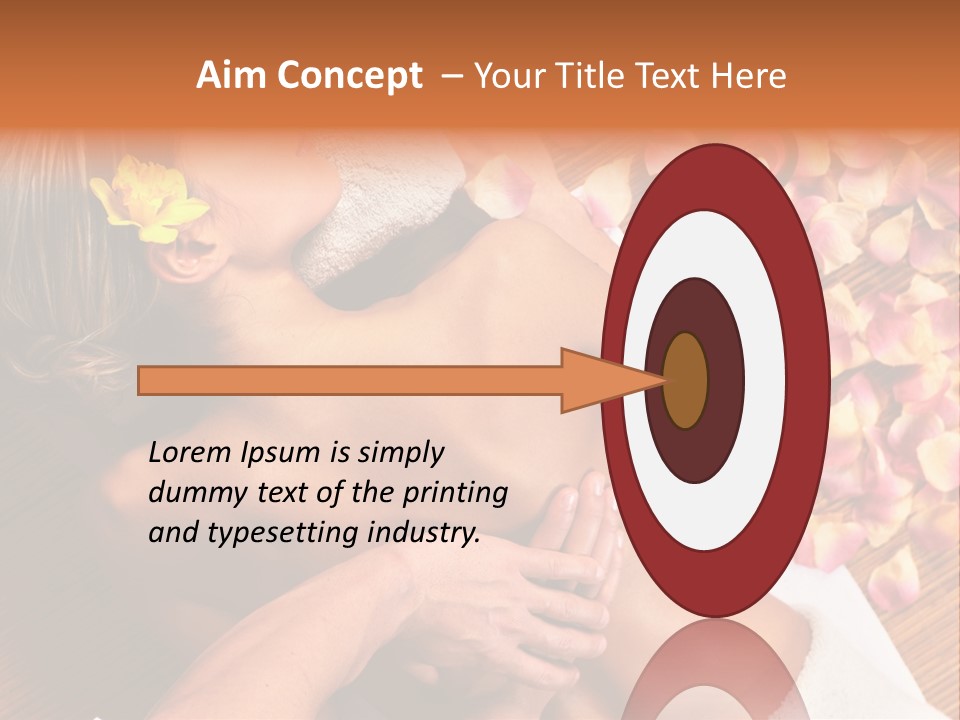 Aim Concept – Your Title Text Here

Lorem Ipsum is simply dummy text of the printing and typesetting industry.